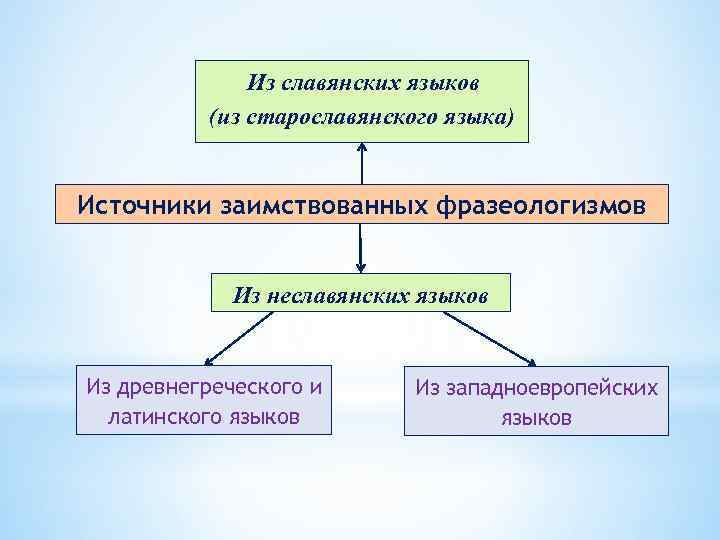 Из славянских языков
(из старославянского языка)

Источники заимствованных фразеологизмов

Из неславянских языков

Из древнегреческого и латинского языков

Из западноевропейских языков